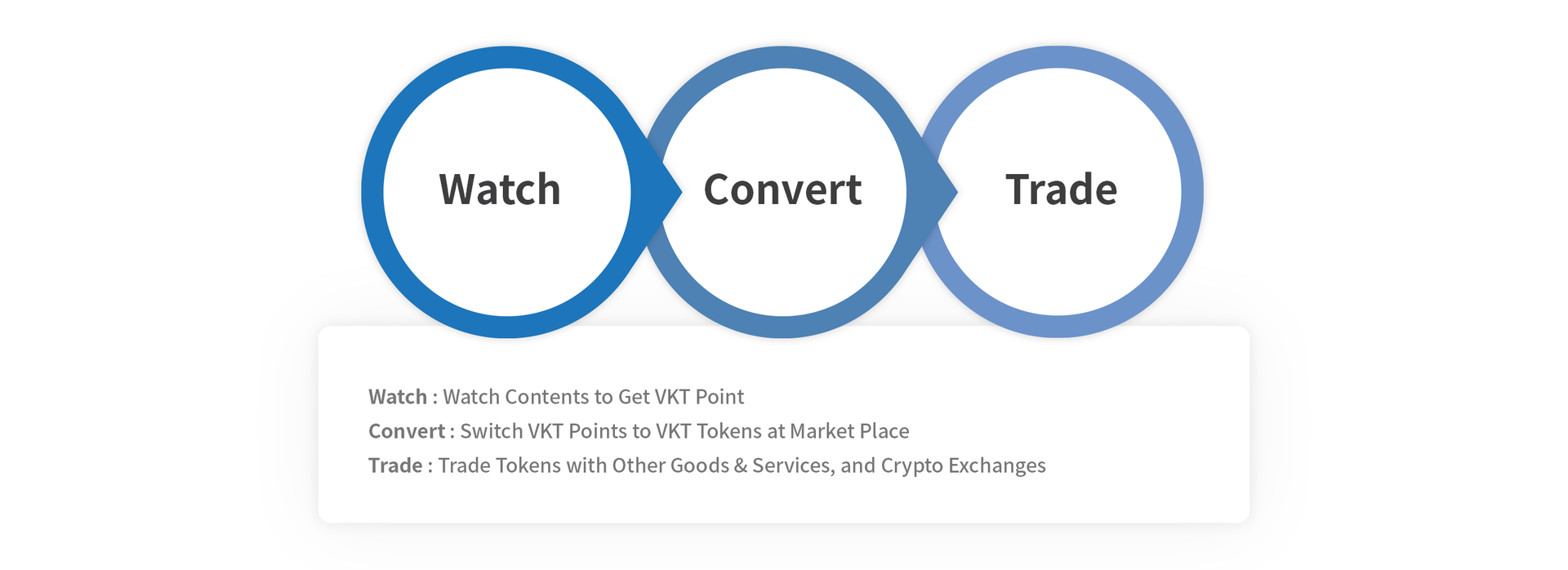 Watch
Convert
Trade

Watch : Watch Contents to Get VKT Point
Convert : Switch VKT Points to VKT Tokens at Market Place
Trade : Trade Tokens with Other Goods & Services, and Crypto Exchanges